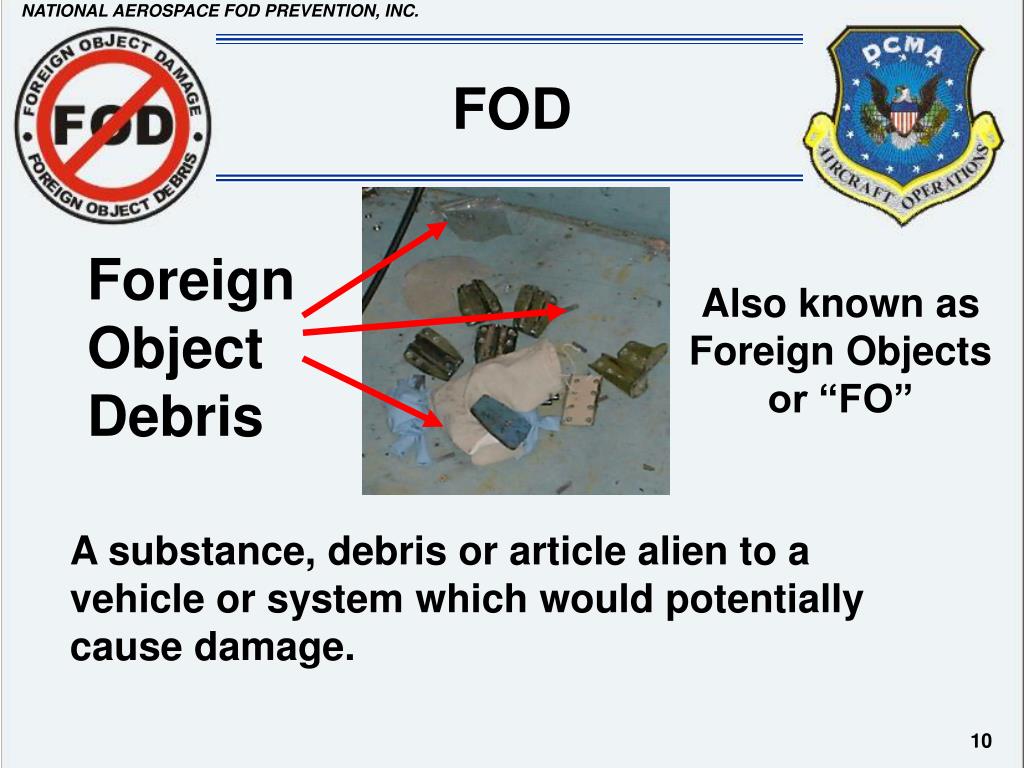 NATIONAL AEROSPACE FOD PREVENTION, INC.

FOREIGN OBJECT DAMAGE
FOD
FOREIGN OBJECT DEBRIS

FOD

DCMA
AIRCRAFT OPERATIONS

Foreign Object Debris

Also known as Foreign Objects or “FO”

A substance, debris or article alien to a vehicle or system which would potentially cause damage.

10